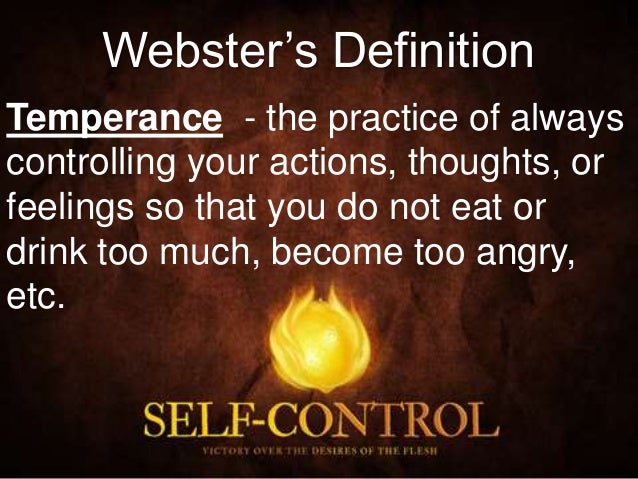 Webster's Definition

Temperance - the practice of always controlling your actions, thoughts, or feelings so that you do not eat or drink too much, become too angry, etc.

SELF-CONTROL

VICTORY OVER THE DESIRES OF THE FLESH